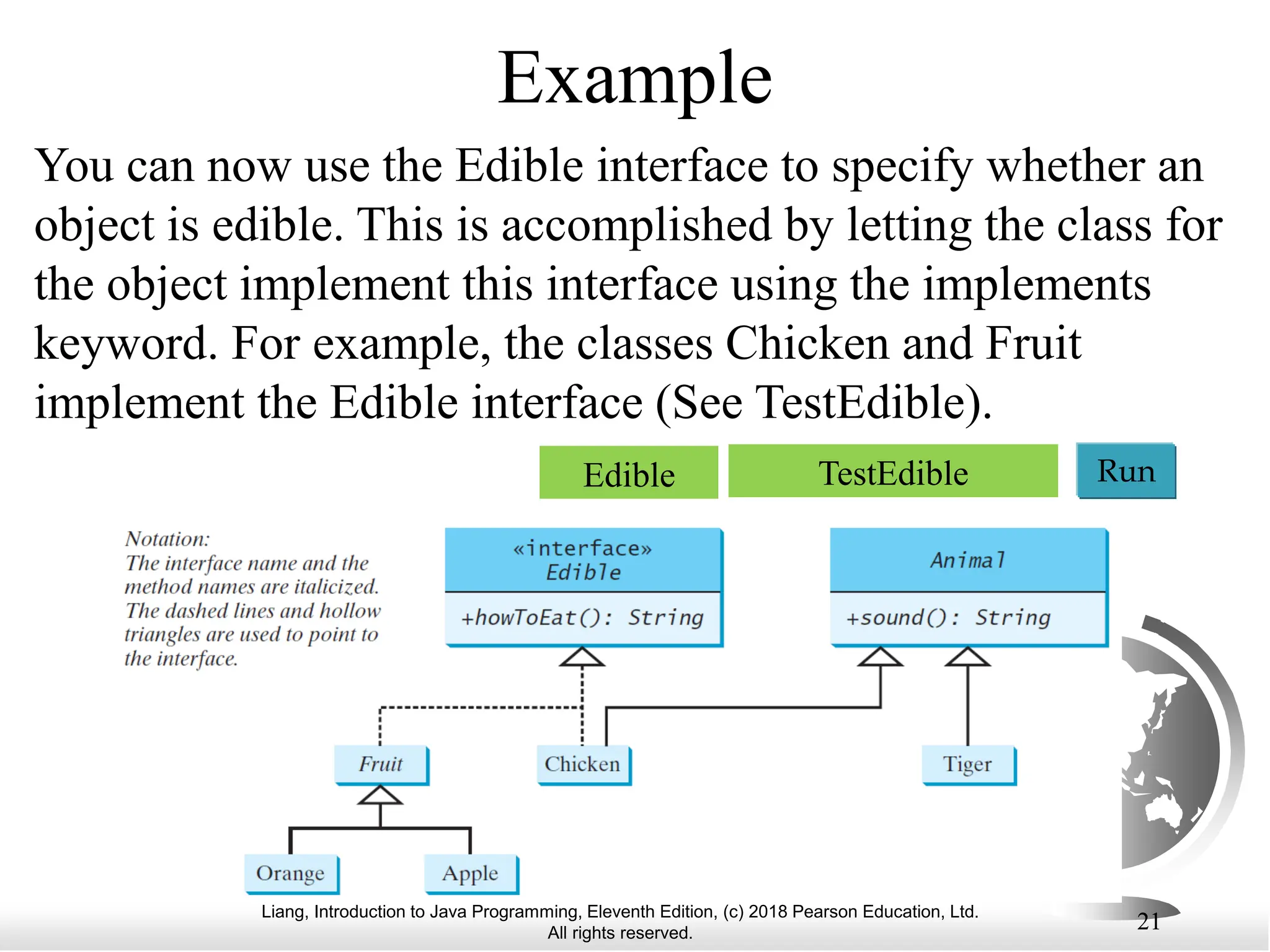 Example

You can now use the Edible interface to specify whether an object is edible. This is accomplished by letting the class for the object implement this interface using the implements keyword. For example, the classes Chicken and Fruit implement the Edible interface (See TestEdible).

Edible TestEdible Run

Notation:
The interface name and the method names are italicized. The dashed lines and hollow triangles are used to point to the interface.

«interface»
Edible

+howToEat(): String

Animal

+sound(): String

Fruit

Chicken

Tiger

Orange

Apple

Liang, Introduction to Java Programming, Eleventh Edition, (c) 2018 Pearson Education, Ltd. All rights reserved.

21